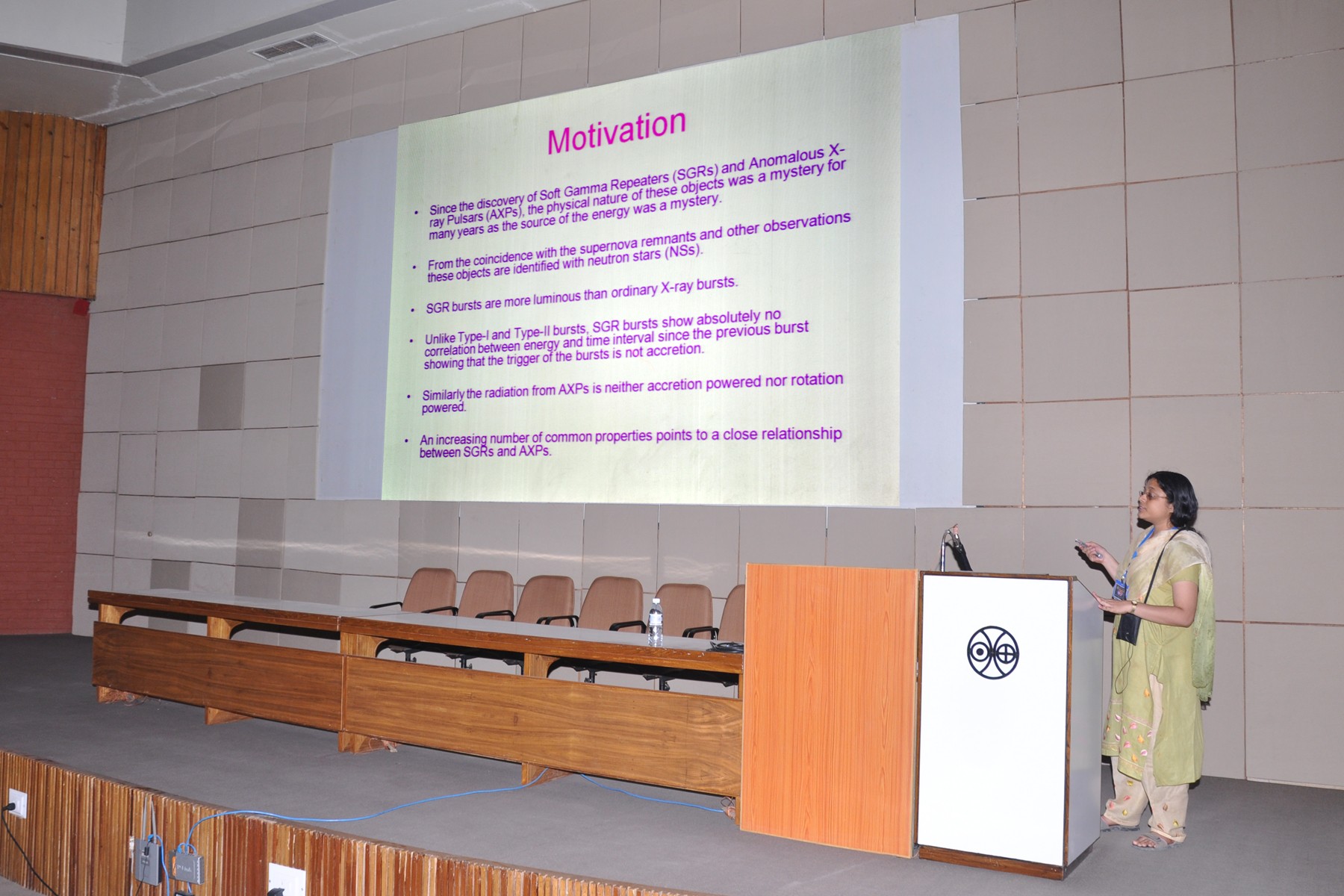 Motivation

• Since the discovery of Soft Gamma Repeaters (SGRs) and Anomalous X-ray Pulsars (AXPs), the physical nature of these objects was a mystery for many years as the source of the energy was a mystery.

• From the coincidence with the supernova remnants and other observations these objects are identified with neutron stars (NSs).

• SGR bursts are more luminous than ordinary X-ray bursts.

• Unlike Type-I and Type-II bursts, SGR bursts show absolutely no correlation between energy and time interval since the previous burst showing that the trigger of the bursts is not accretion.

• Similarly the radiation from AXPs is neither accretion powered nor rotation powered.

• An increasing number of common properties points to a close relationship between SGRs and AXPs.